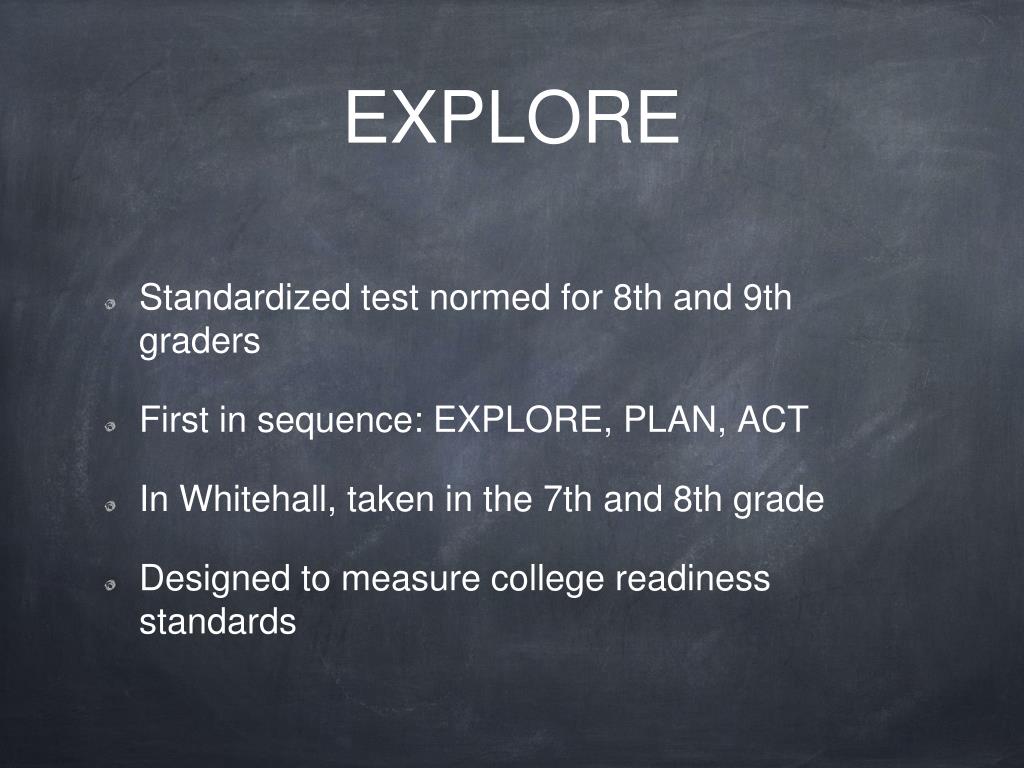 EXPLORE

Standardized test normed for 8th and 9th graders

First in sequence: EXPLORE, PLAN, ACT

In Whitehall, taken in the 7th and 8th grade

Designed to measure college readiness standards